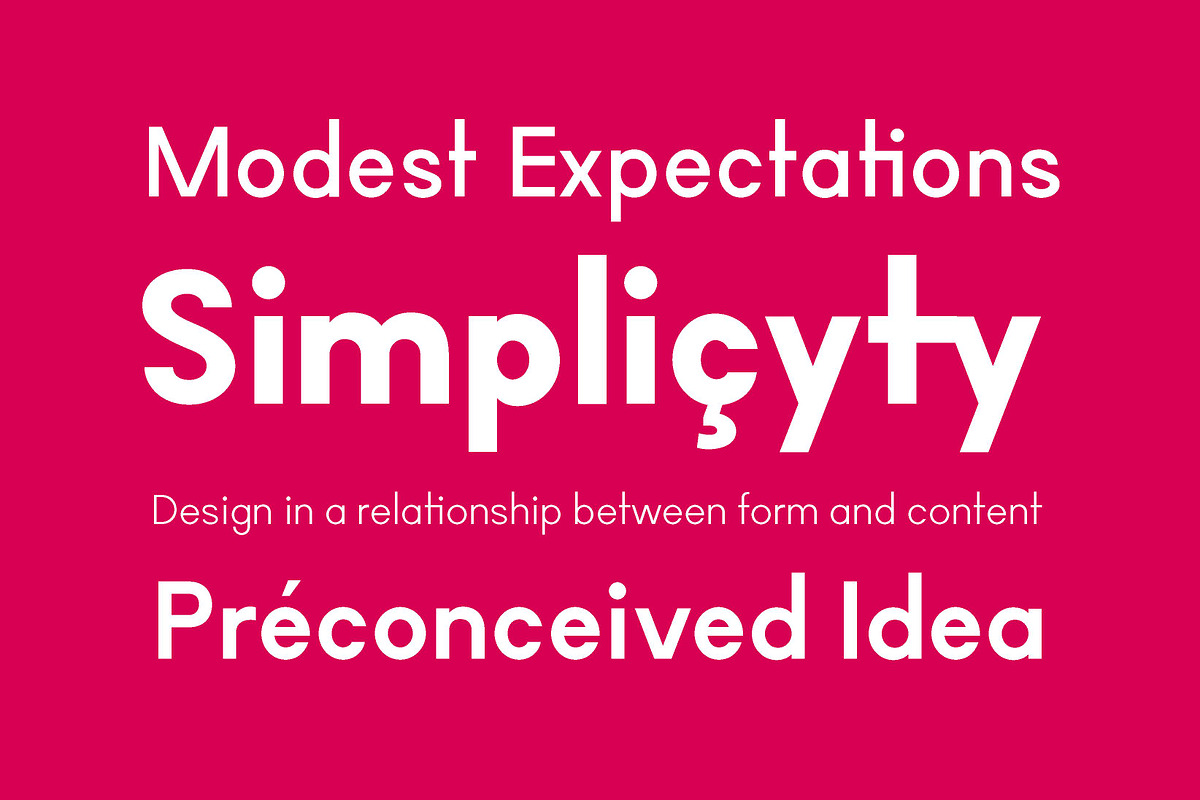 Modest Expectations

Simpliçyty

Design in a relationship between form and content

Préconceived Idea